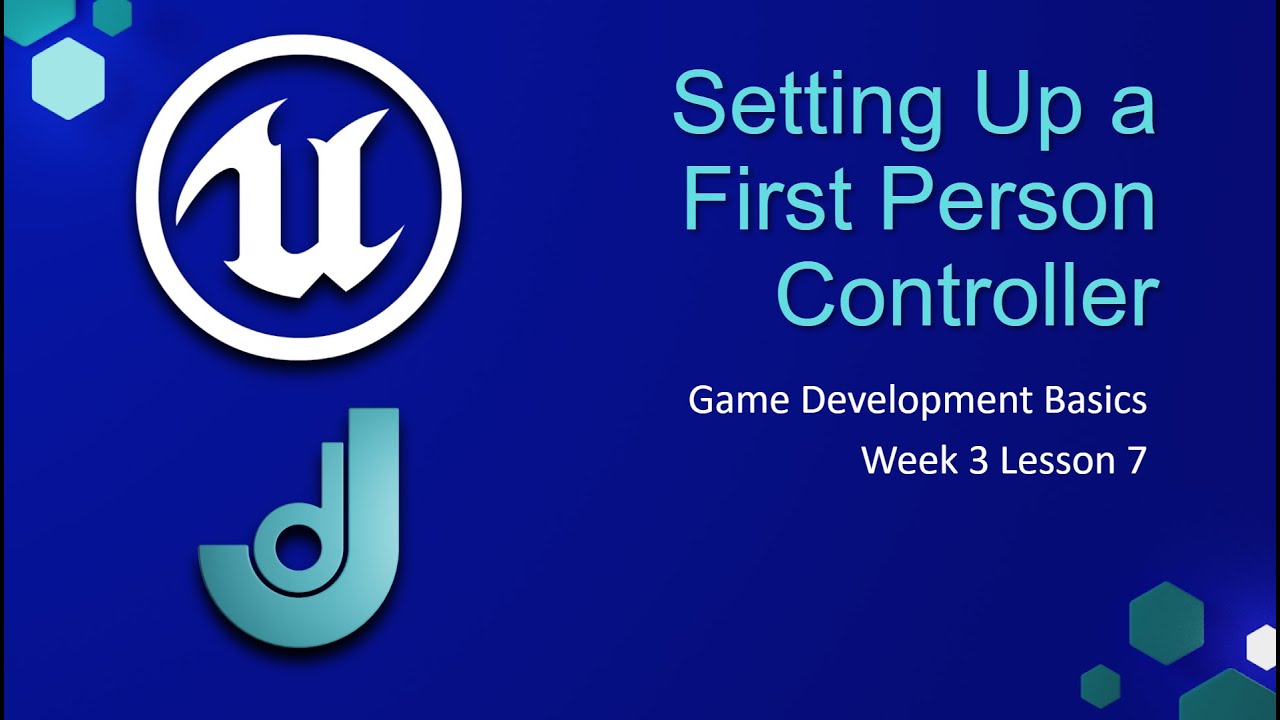 Setting Up a First Person Controller

Game Development Basics

Week 3 Lesson 7